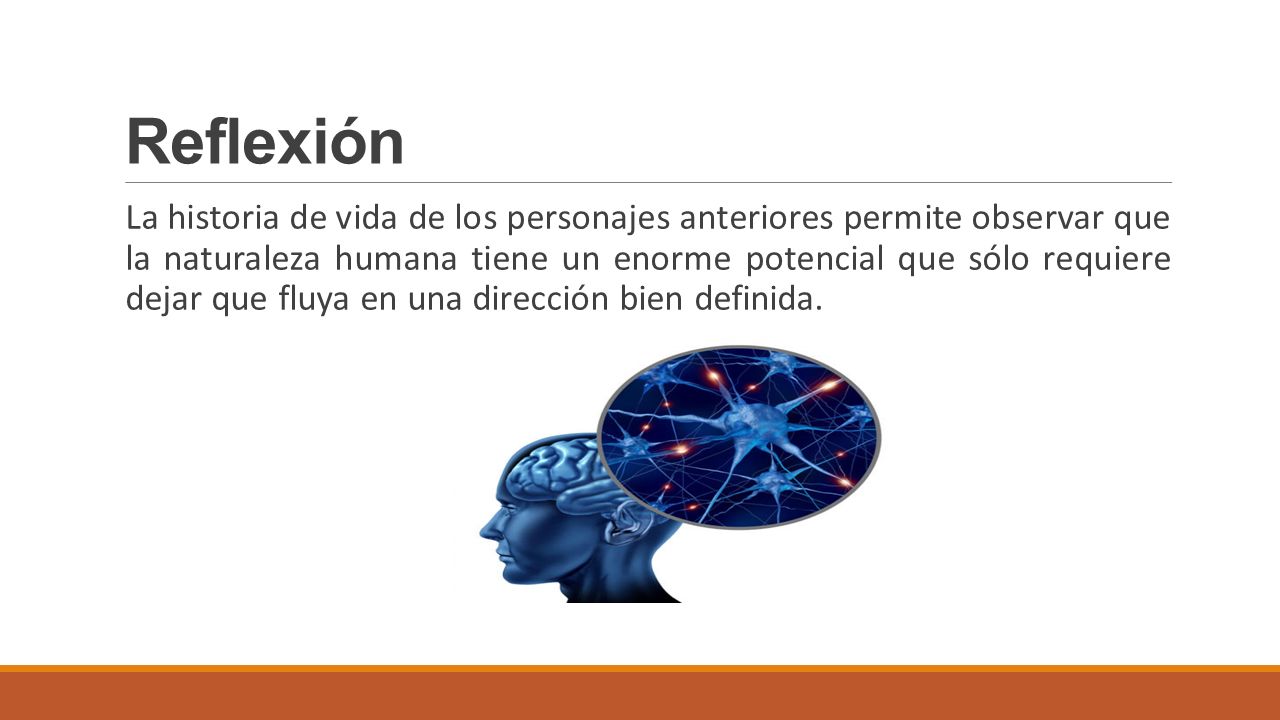 Reflexión

La historia de vida de los personajes anteriores permite observar que la naturaleza humana tiene un enorme potencial que sólo requiere dejar que fluya en una dirección bien definida.